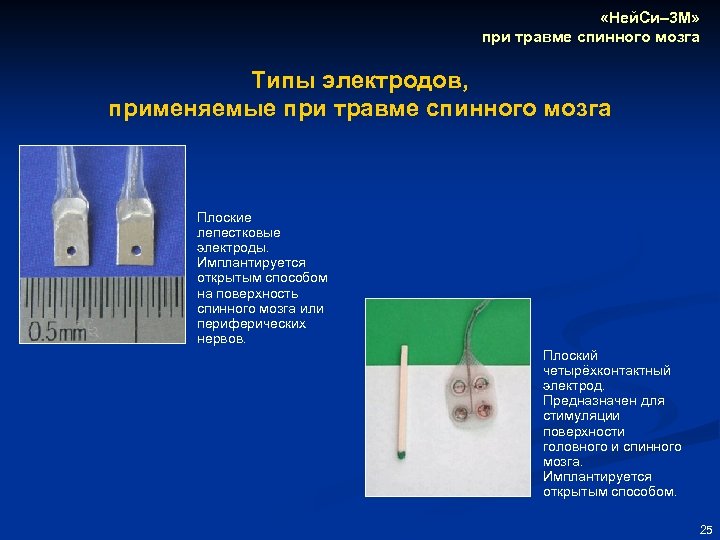 «НейСи–3М»
при травме спинного мозга

Типы электродов,
применяемые при травме спинного мозга

0.5mm

Плоские лепестковые электроды. Имплантируется открытым способом на поверхность спинного мозга или периферических нервов.

Плоский четырёхконтактный электрод. Предназначен для стимуляции поверхности головного и спинного мозга. Имплантируется открытым способом.

25